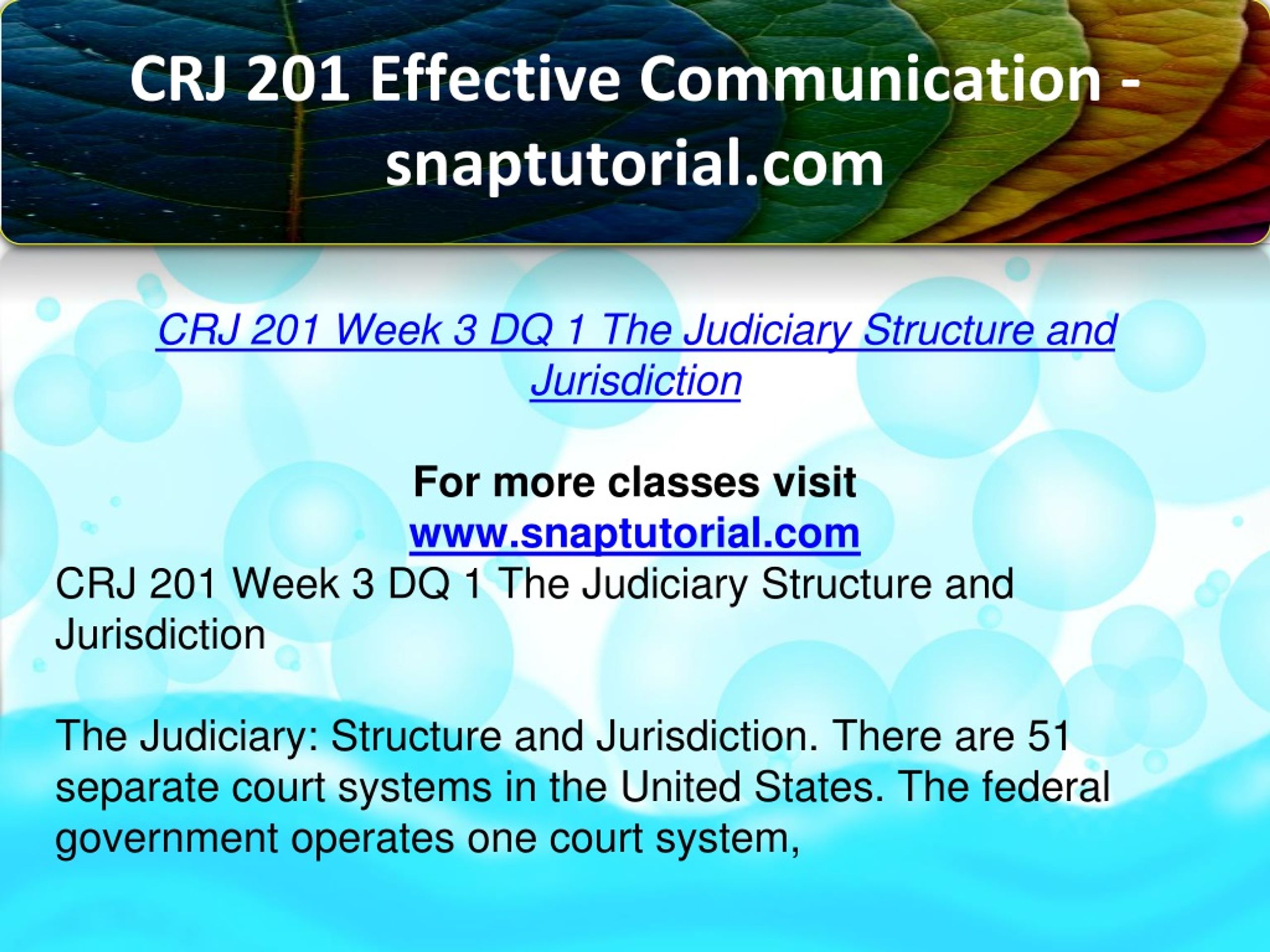 CRJ 201 Effective Communication - snaptutorial.com

CRJ 201 Week 3 DQ 1 The Judiciary Structure and Jurisdiction

For more classes visit
www.snaptutorial.com
CRJ 201 Week 3 DQ 1 The Judiciary Structure and Jurisdiction

The Judiciary: Structure and Jurisdiction. There are 51 separate court systems in the United States. The federal government operates one court system,